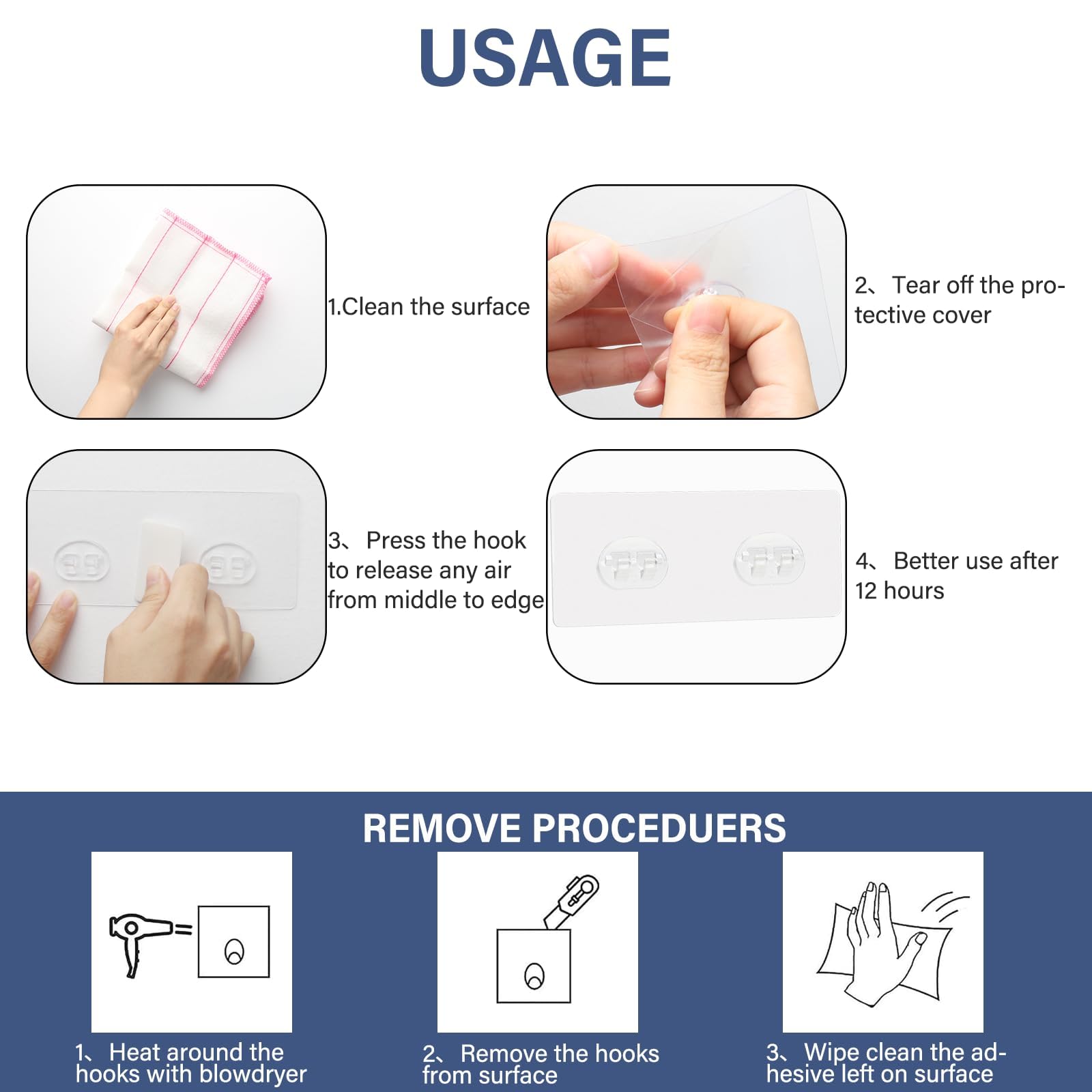 USAGE

1.Clean the surface

2、Tear off the protective cover

3、Press the hook to release any air from middle to edge

4、Better use after 12 hours

REMOVE PROCEDUERS

1、Heat around the hooks with blowdryer

2、Remove the hooks from surface

3、Wipe clean the adhesive left on surface